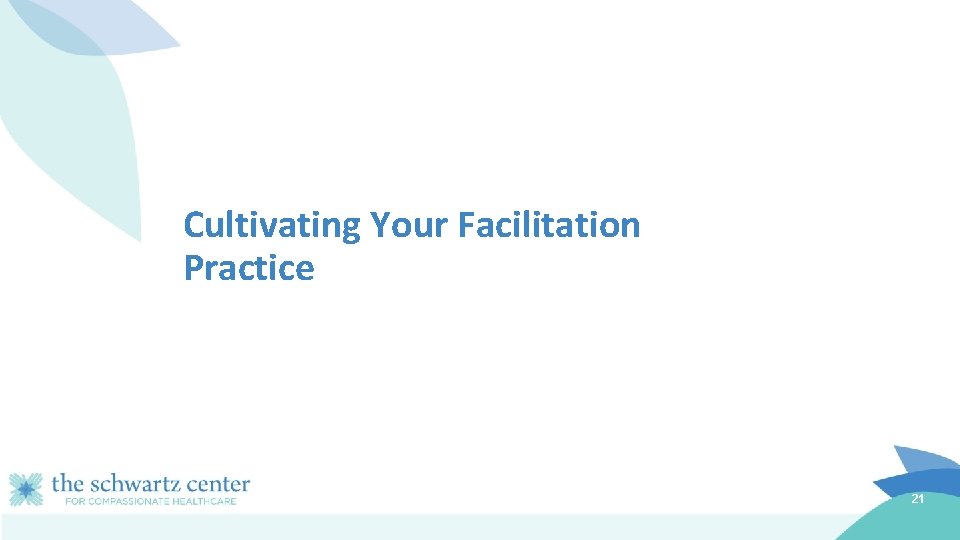 Cultivating Your Facilitation Practice

the schwartz center
FOR COMPASSIONATE HEALTHCARE

21